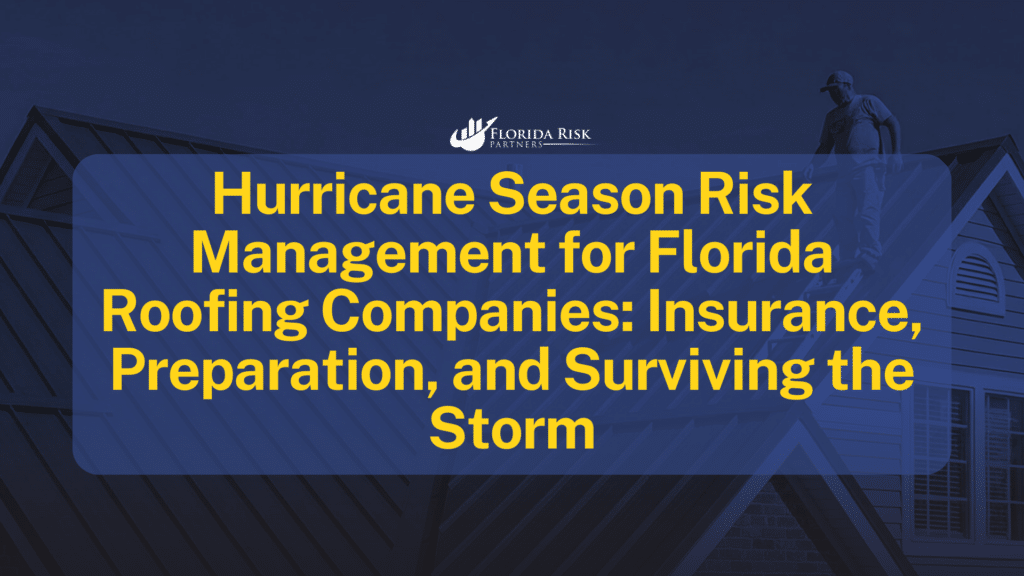 FLORIDA RISK PARTNERS

Hurricane Season Risk Management for Florida Roofing Companies: Insurance, Preparation, and Surviving the Storm